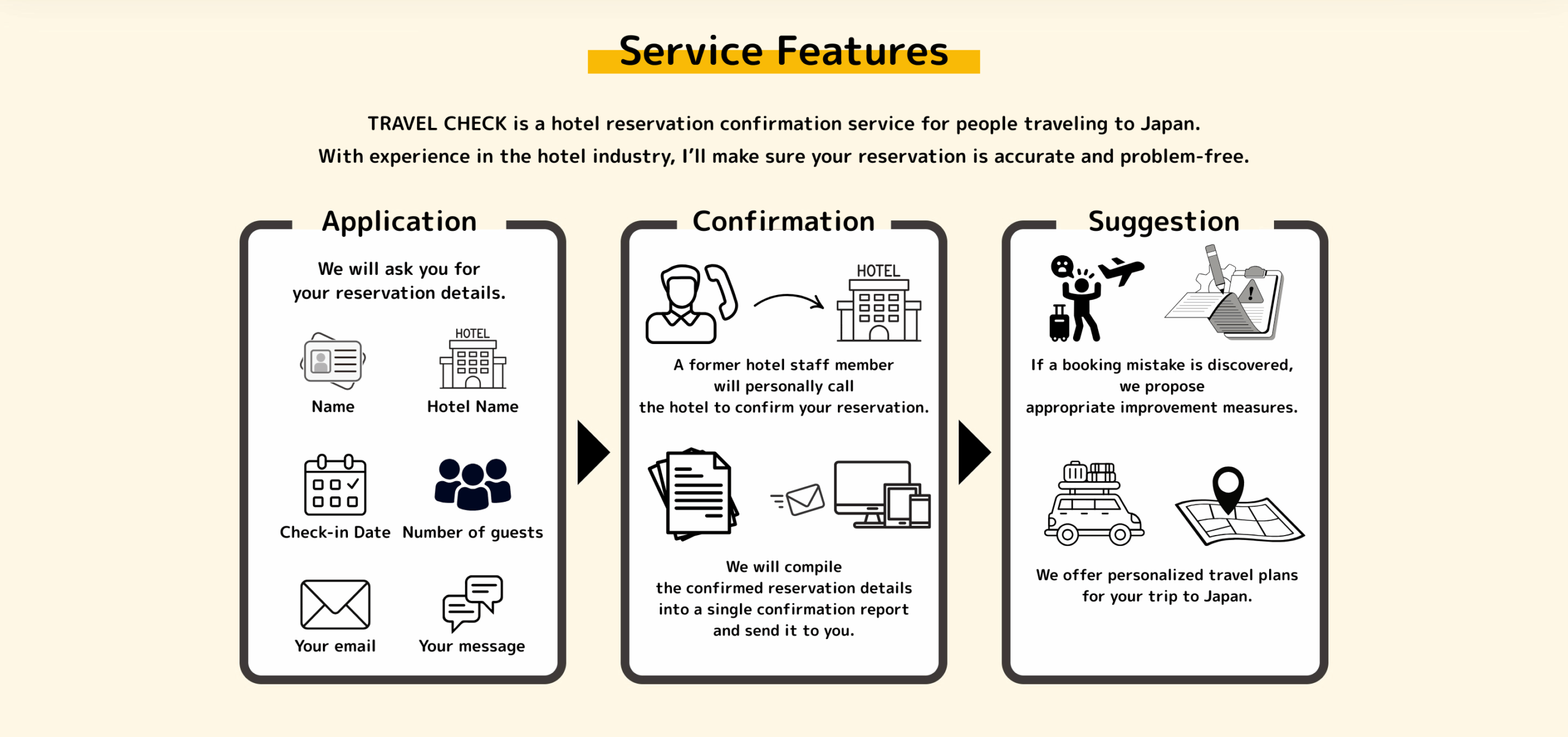 Service Features

TRAVEL CHECK is a hotel reservation confirmation service for people traveling to Japan.
With experience in the hotel industry, I'll make sure your reservation is accurate and problem-free.

Application

We will ask you for your reservation details.

HOTEL

Name

Hotel Name

Check-in Date

Number of guests

Your email

Your message

Confirmation

HOTEL

A former hotel staff member will personally call the hotel to confirm your reservation.

We will compile the confirmed reservation details into a single confirmation report and send it to you.

Suggestion

If a booking mistake is discovered, we propose appropriate improvement measures.

We offer personalized travel plans for your trip to Japan.